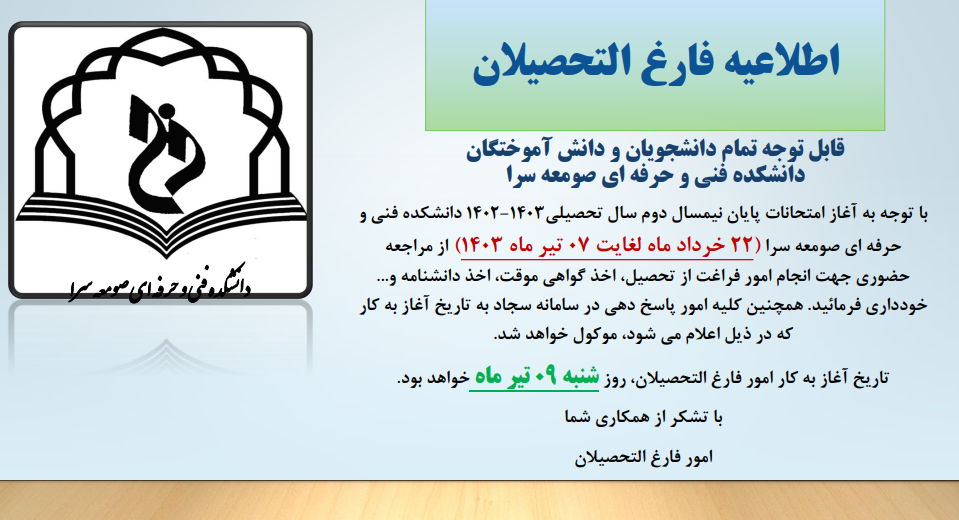 اطلاعیه فارغ التحصیلان

قابل توجه تمام دانشجویان و دانش آموختگان
دانشکده فنی و حرفه ای صومعه سرا

با توجه به آغاز امتحانات پایان نیمسال دوم سال تحصیلی۱۴۰۳-۱۴۰۲ دانشکده فنی و حرفه ای صومعه سرا (۲۲ خرداد ماه لغایت ۰۷ تیر ماه ۱۴۰۳) از مراجعه حضوری جهت انجام امور فراغت از تحصیل، اخذ گواهی موقت، اخذ دانشنامه و... خودداری فرمائید. همچنین کلیه امور پاسخ دهی در سامانه سجاد به تاریخ آغاز به کار که در ذیل اعلام می شود، موکول خواهد شد.

تاریخ آغاز به کار امور فارغ التحصیلان، روز شنبه ۰۹ تیر ماه خواهد بود.

با تشکر از همکاری شما

امور فارغ التحصیلان

دانشکده فنی و حرفه ای صومعه سرا